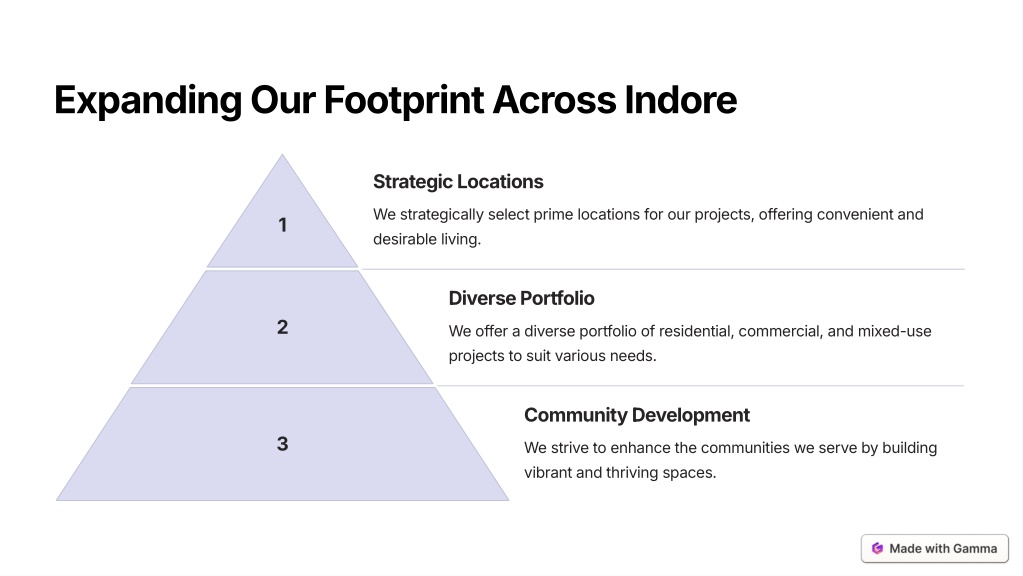 Expanding Our Footprint Across Indore

1

Strategic Locations

We strategically select prime locations for our projects, offering convenient and desirable living.

2

Diverse Portfolio

We offer a diverse portfolio of residential, commercial, and mixed-use projects to suit various needs.

3

Community Development

We strive to enhance the communities we serve by building vibrant and thriving spaces.

Made with Gamma